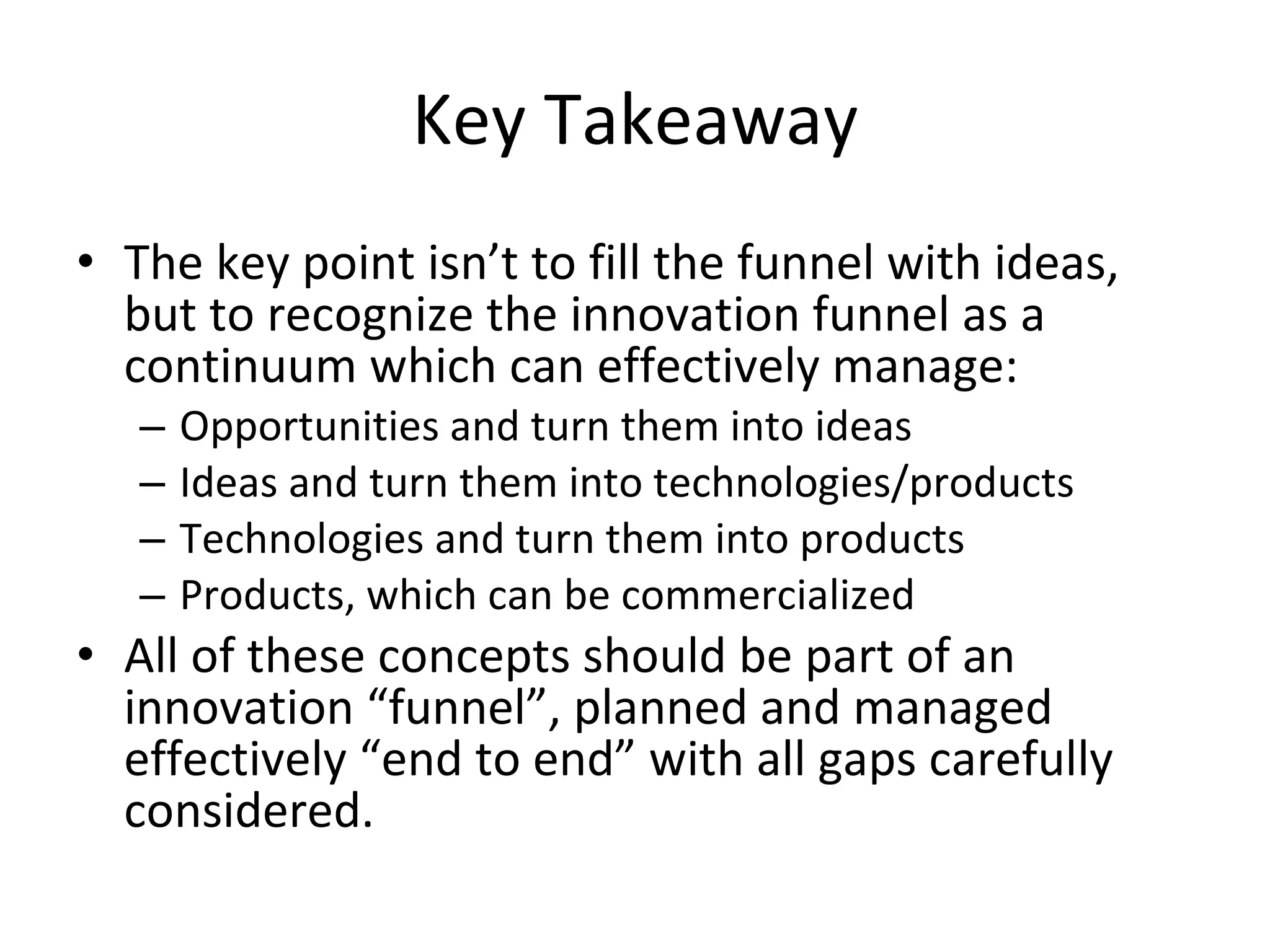 Key Takeaway

• The key point isn’t to fill the funnel with ideas, but to recognize the innovation funnel as a continuum which can effectively manage:
– Opportunities and turn them into ideas
– Ideas and turn them into technologies/products
– Technologies and turn them into products
– Products, which can be commercialized

• All of these concepts should be part of an innovation “funnel”, planned and managed effectively “end to end” with all gaps carefully considered.